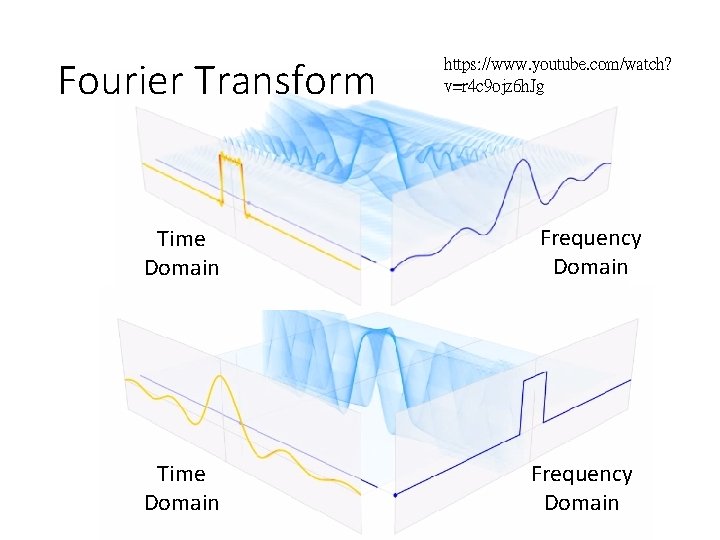 Fourier Transform

https://www.youtube.com/watch?v=r4c9ojz6hJg

Time Domain

Frequency Domain

Time Domain

Frequency Domain